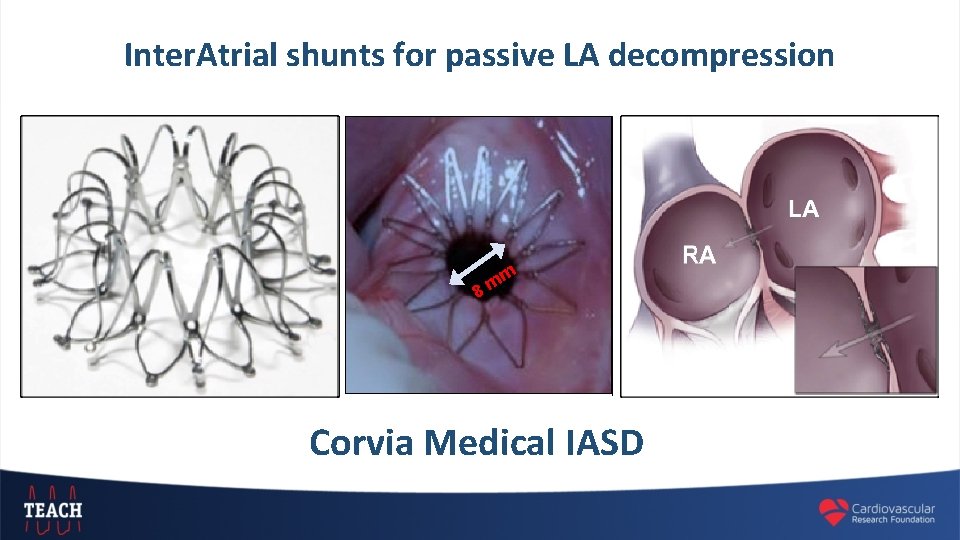 InterAtrial shunts for passive LA decompression

8 mm

LA

RA

Corvia Medical IASD

TEACH

Cardiovascular Research Foundation